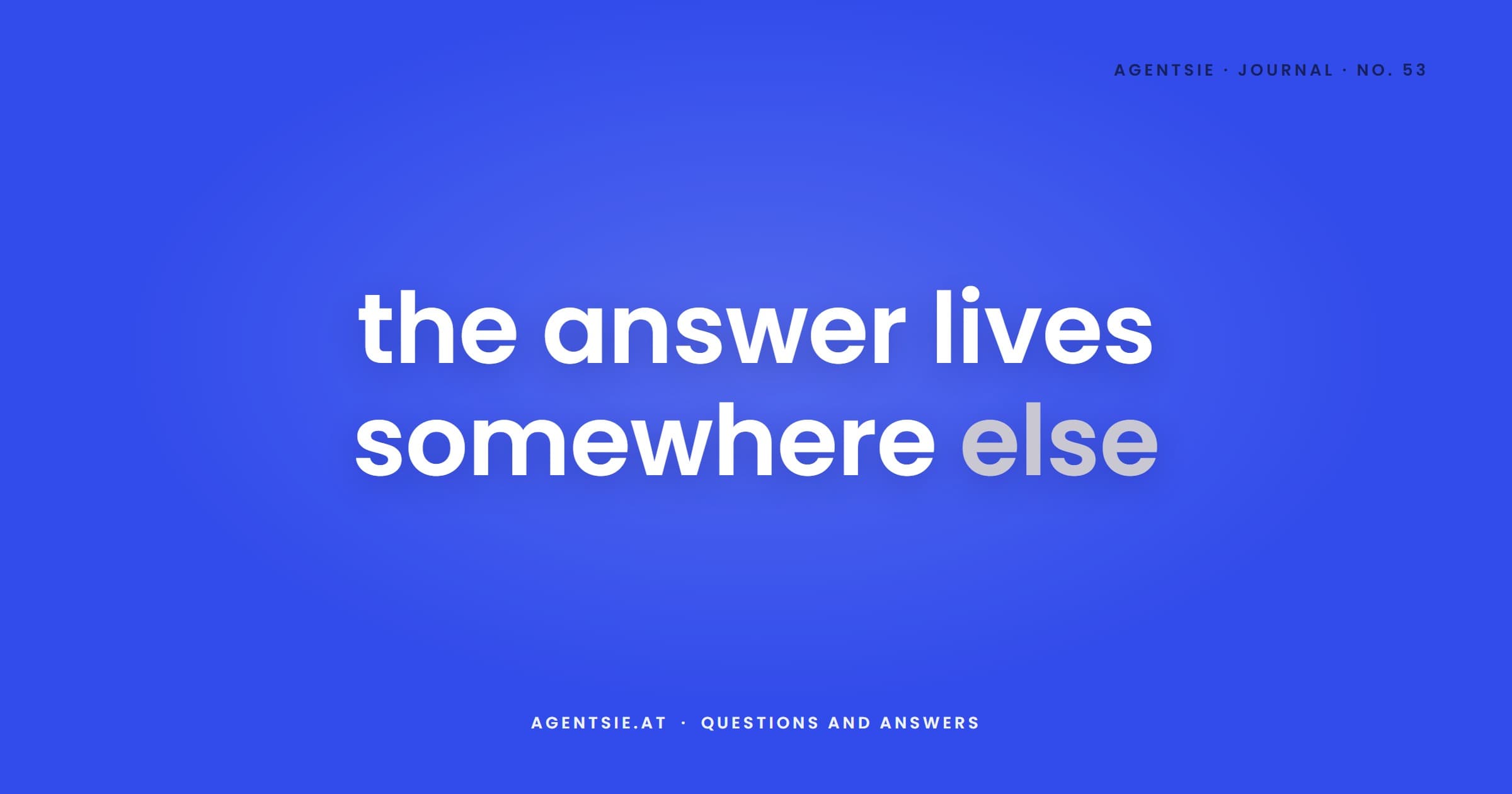 AGENTSIE · JOURNAL · NO. 53

the answer lives somewhere else

AGENTSIE.AT · QUESTIONS AND ANSWERS